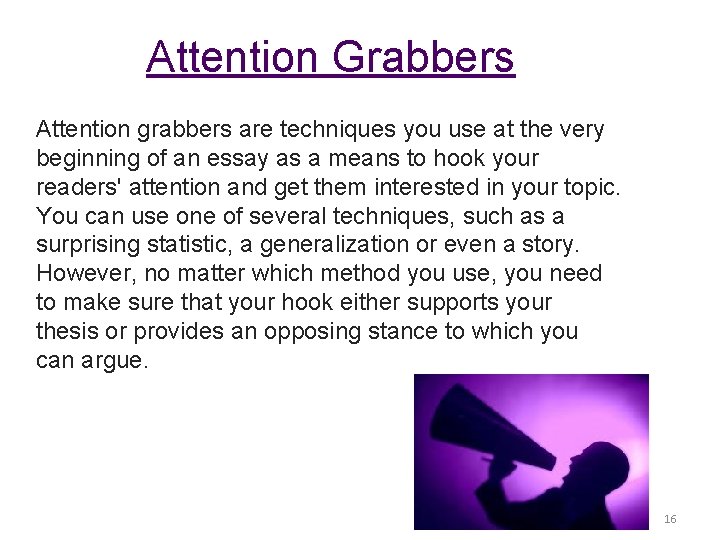 Attention Grabbers

Attention grabbers are techniques you use at the very beginning of an essay as a means to hook your readers' attention and get them interested in your topic. You can use one of several techniques, such as a surprising statistic, a generalization or even a story. However, no matter which method you use, you need to make sure that your hook either supports your thesis or provides an opposing stance to which you can argue.

16